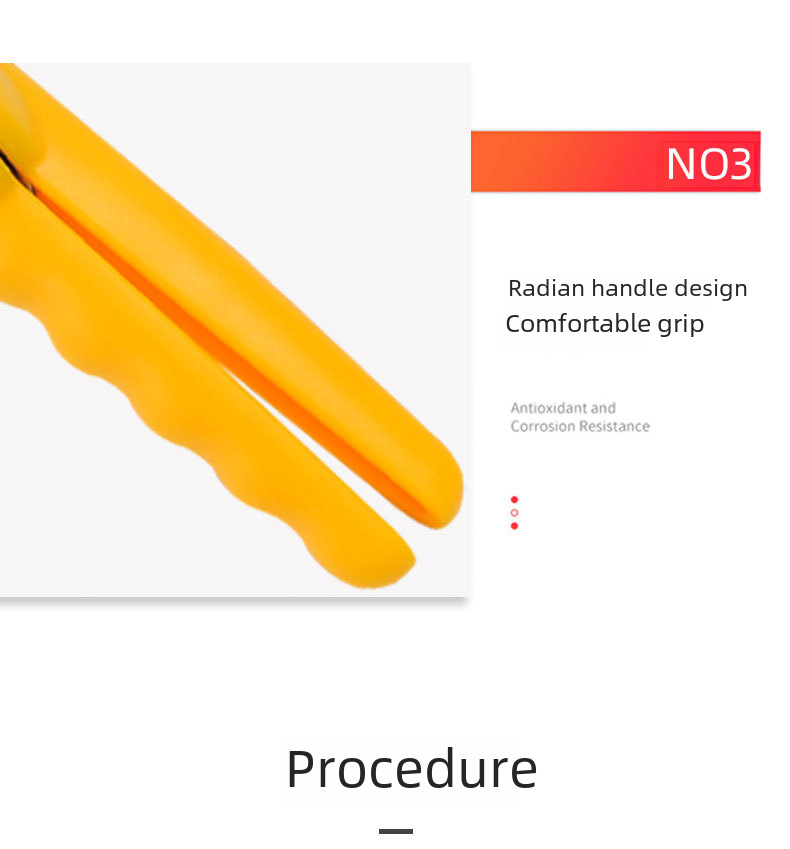 NO3

Radian handle design
Comfortable grip

Antioxidant and
Corrosion Resistance

Procedure